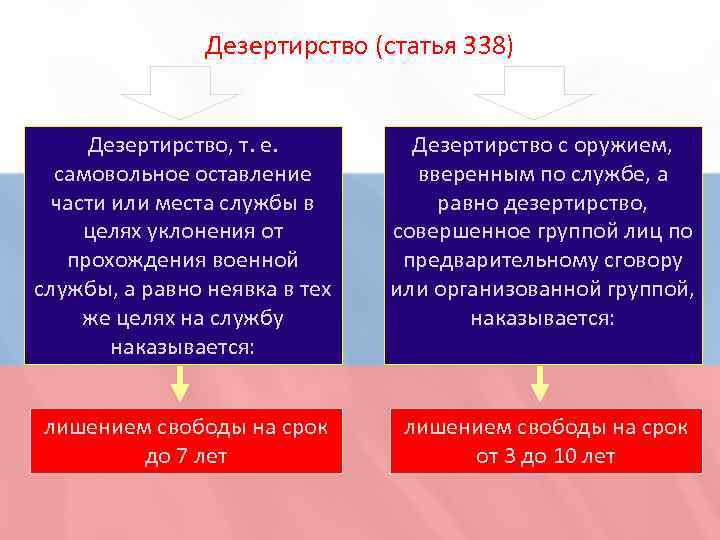 Дезертирство (статья 338)

Дезертирство, т. е. самовольное оставление части или места службы в целях уклонения от прохождения военной службы, а равно неявка в тех же целях на службу наказывается:

лишением свободы на срок до 7 лет

Дезертирство с оружием, вверенным по службе, а равно дезертирство, совершенное группой лиц по предварительному сговору или организованной группой, наказывается:

лишением свободы на срок от 3 до 10 лет